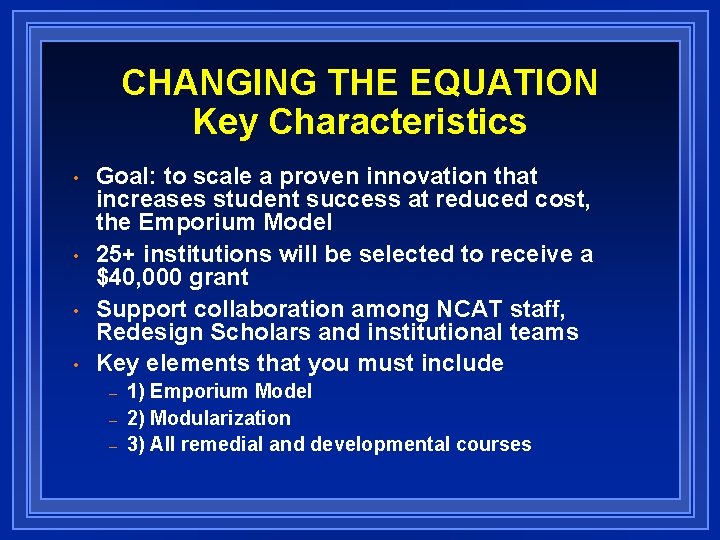 CHANGING THE EQUATION
Key Characteristics

• Goal: to scale a proven innovation that increases student success at reduced cost, the Emporium Model
• 25+ institutions will be selected to receive a \$40,000 grant
• Support collaboration among NCAT staff, Redesign Scholars and institutional teams
• Key elements that you must include
 – 1) Emporium Model
 – 2) Modularization
 – 3) All remedial and developmental courses